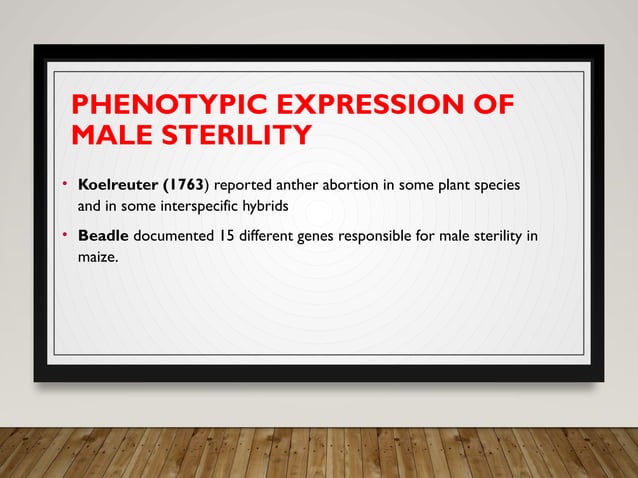 PHENOTYPIC EXPRESSION OF MALE STERILITY

• Koelreuter (1763) reported anther abortion in some plant species and in some interspecific hybrids

• Beadle documented 15 different genes responsible for male sterility in maize.